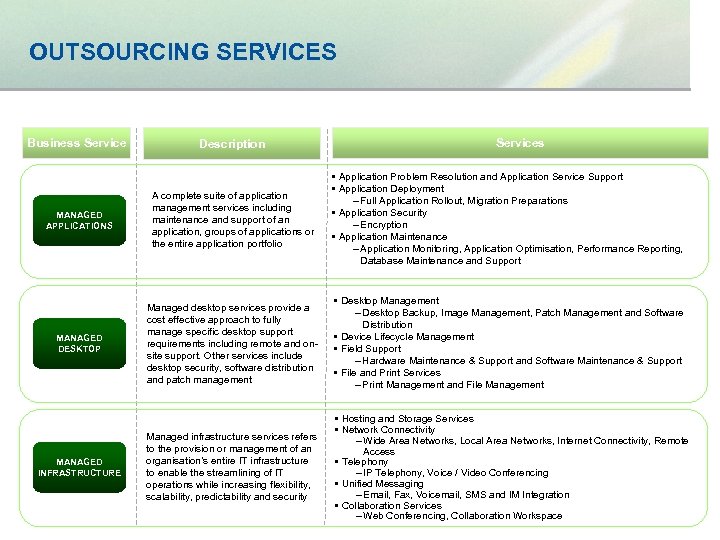 OUTSOURCING SERVICES

| Business Service | Description | Services |
|---|---|---|
| MANAGED APPLICATIONS | A complete suite of application management services including maintenance and support of an application, groups of applications or the entire application portfolio | ▪ Application Problem Resolution and Application Service Support ▪ Application Deployment – Full Application Rollout, Migration Preparations ▪ Application Security – Encryption ▪ Application Maintenance – Application Monitoring, Application Optimisation, Performance Reporting, Database Maintenance and Support |
| MANAGED DESKTOP | Managed desktop services provide a cost effective approach to fully manage specific desktop support requirements including remote and on-site support. Other services include desktop security, software distribution and patch management | ▪ Desktop Management – Desktop Backup, Image Management, Patch Management and Software Distribution ▪ Device Lifecycle Management ▪ Field Support – Hardware Maintenance & Support and Software Maintenance & Support ▪ File and Print Services – Print Management and File Management |
| MANAGED INFRASTRUCTURE | Managed infrastructure services refers to the provision or management of an organisation's entire IT infrastructure to enable the streamlining of IT operations while increasing flexibility, scalability, predictability and security | ▪ Hosting and Storage Services ▪ Network Connectivity – Wide Area Networks, Local Area Networks, Internet Connectivity, Remote Access ▪ Telephony – IP Telephony, Voice / Video Conferencing ▪ Unified Messaging – Email, Fax, Voicemail, SMS and IM Integration ▪ Collaboration Services – Web Conferencing, Collaboration Workspace |